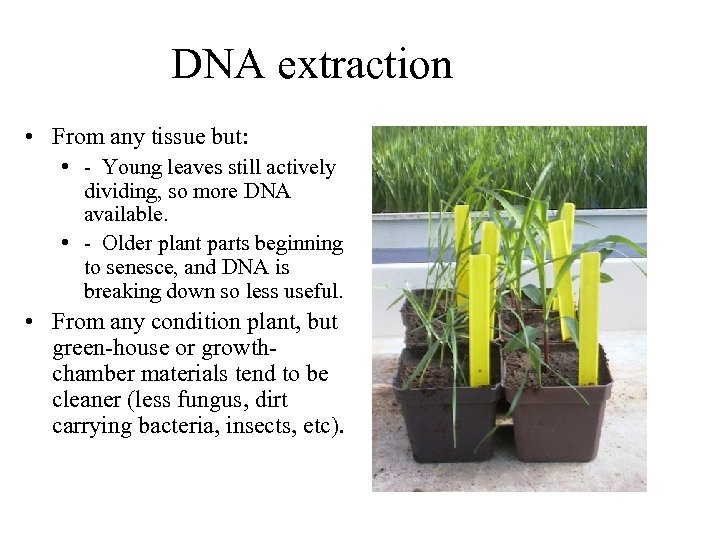 DNA extraction

• From any tissue but:
  • - Young leaves still actively dividing, so more DNA available.
  • - Older plant parts beginning to senesce, and DNA is breaking down so less useful.
• From any condition plant, but green-house or growth-chamber materials tend to be cleaner (less fungus, dirt carrying bacteria, insects, etc).